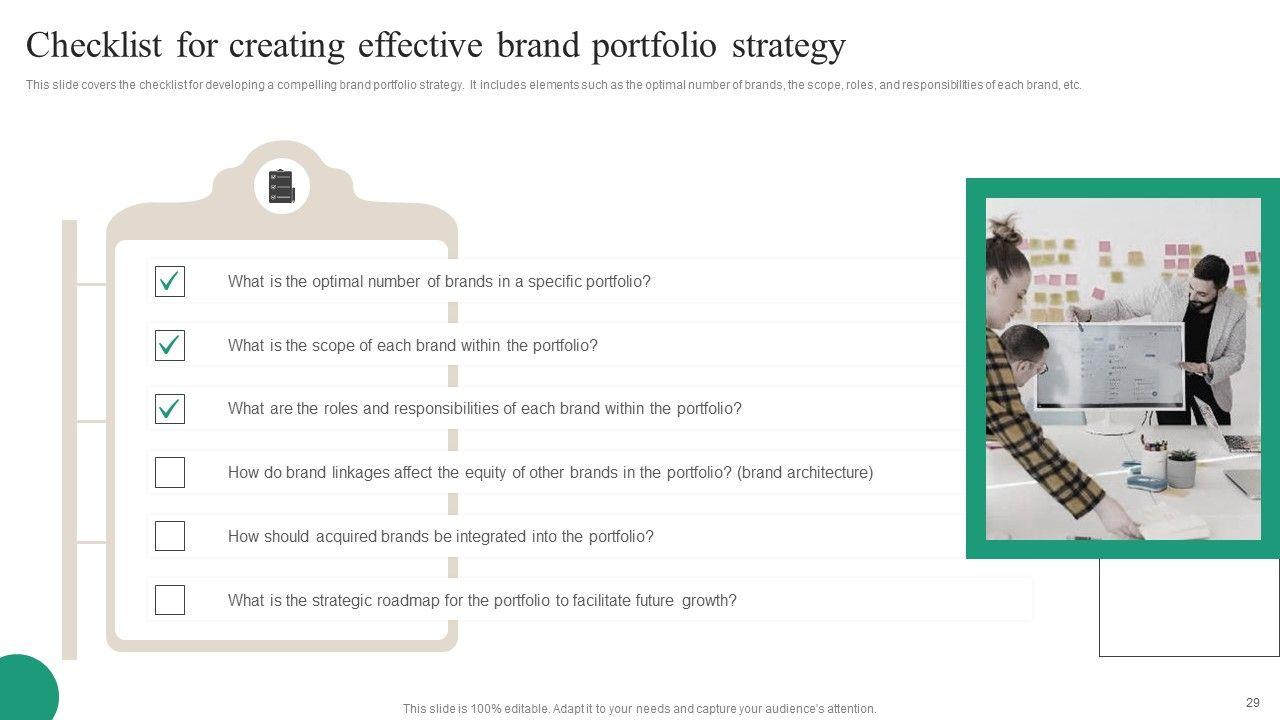 Checklist for creating effective brand portfolio strategy

This slide covers the checklist for developing a compelling brand portfolio strategy. It includes elements such as the optimal number of brands, the scope, roles, and responsibilities of each brand, etc.

What is the optimal number of brands in a specific portfolio?

What is the scope of each brand within the portfolio?

What are the roles and responsibilities of each brand within the portfolio?

How do brand linkages affect the equity of other brands in the portfolio? (brand architecture)

How should acquired brands be integrated into the portfolio?

What is the strategic roadmap for the portfolio to facilitate future growth?

This slide is 100% editable. Adapt it to your needs and capture your audience's attention.

29